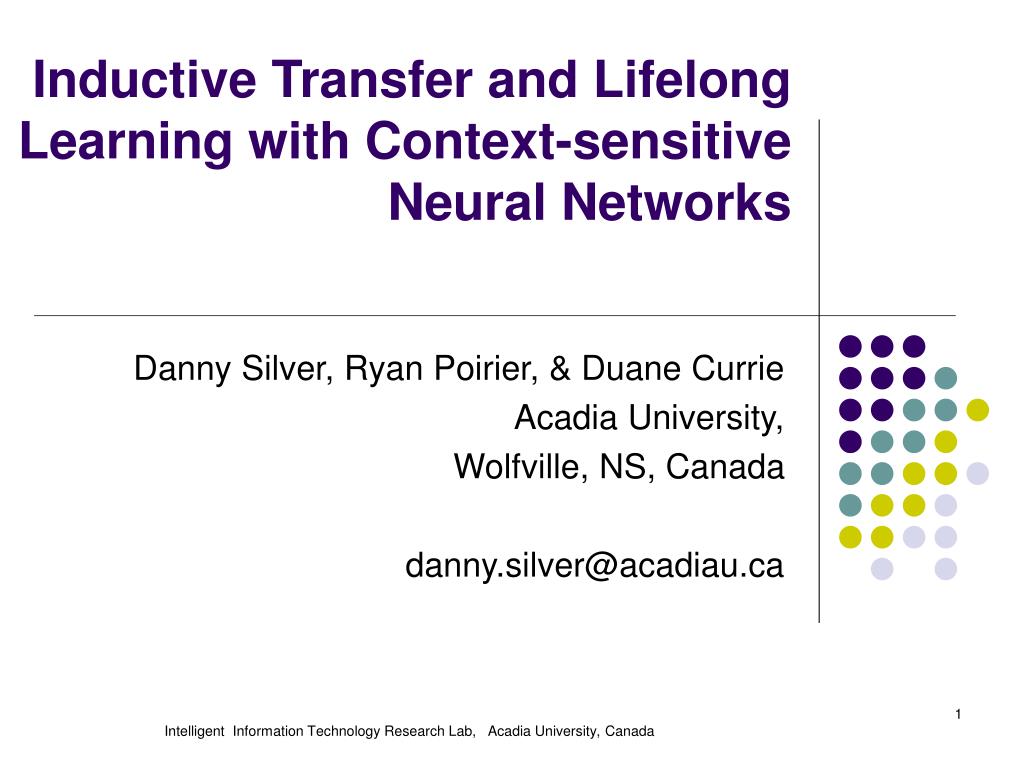 Inductive Transfer and Lifelong Learning with Context-sensitive Neural Networks

Danny Silver, Ryan Poirier, & Duane Currie
Acadia University,
Wolfville, NS, Canada

danny.silver@acadiau.ca

1

Intelligent Information Technology Research Lab, Acadia University, Canada